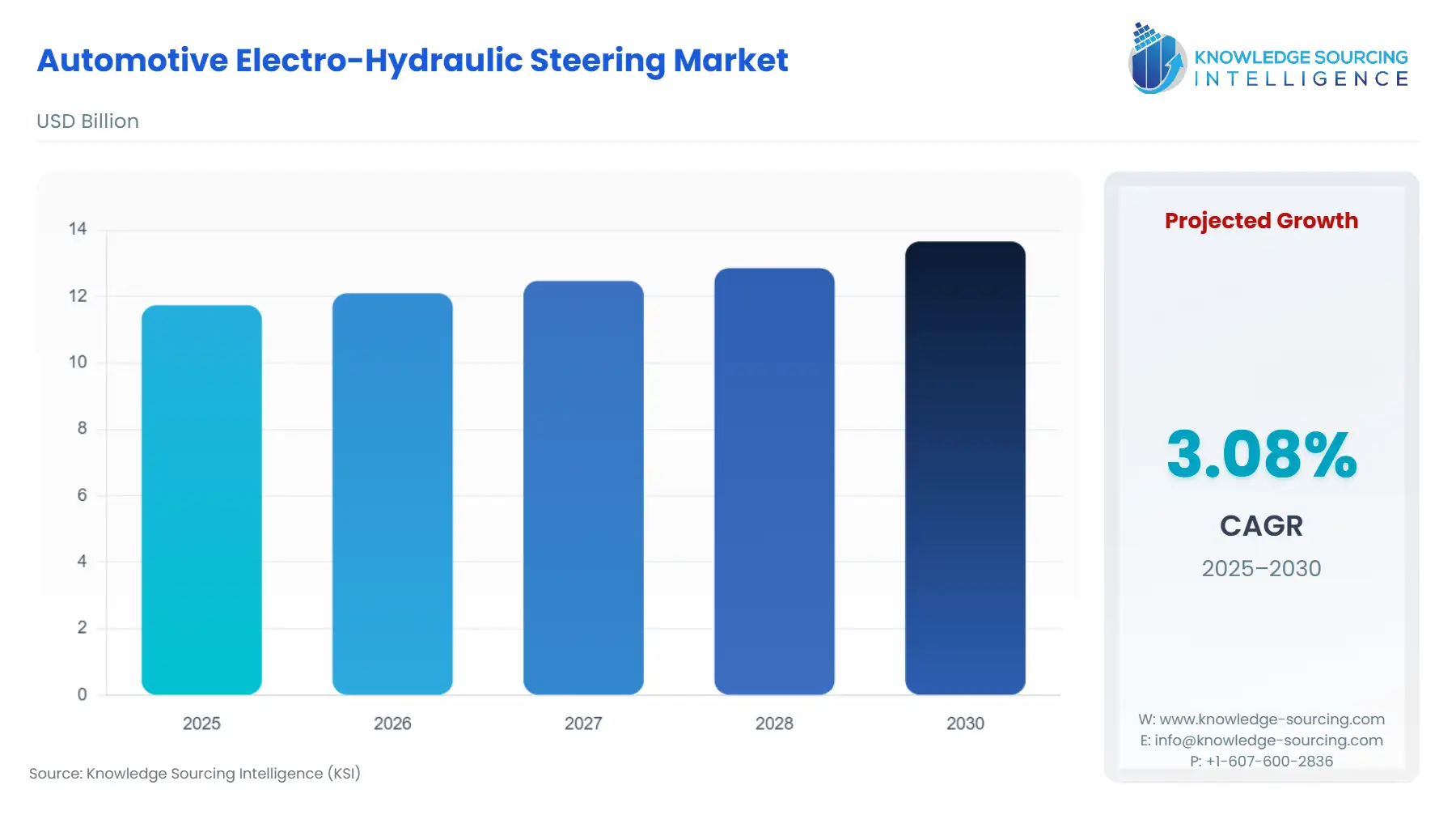 Automotive Electro-Hydraulic Steering Market

KNOWLEDGE SOURCING INTELLIGENCE

USD Billion

14
12
10
8
6
4
2
0

2025
2026
2027
2028
2030

Projected Growth

3.08%

CAGR

2025–2030

W: www.knowledge-sourcing.com
E: info@knowledge-sourcing.com
P: +1-607-600-2836

Source: Knowledge Sourcing Intelligence (KSI)